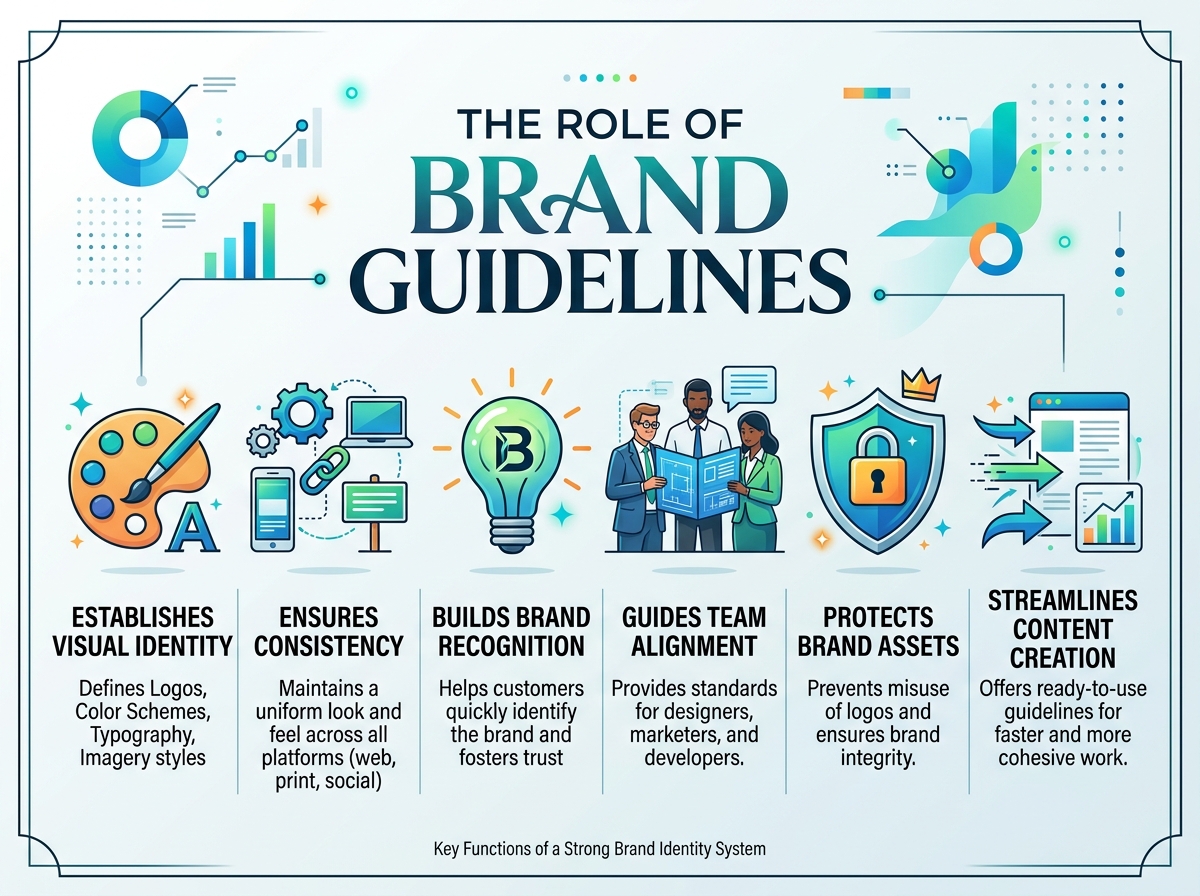 THE ROLE OF
BRAND GUIDELINES

A

B

ESTABLISHES VISUAL IDENTITY

Defines Logos, Color Schemes, Typography, Imagery styles

ENSURES CONSISTENCY

Maintains a uniform look and feel across all platforms (web, print, social)

BUILDS BRAND RECOGNITION

Helps customers quickly identify the brand and fosters trust

GUIDES TEAM ALIGNMENT

Provides standards for designers, marketers, and developers.

PROTECTS BRAND ASSETS

Prevents misuse of logos and ensures brand integrity.

STREAMLINES CONTENT CREATION

Offers ready-to-use guidelines for faster and more cohesive work.

Key Functions of a Strong Brand Identity System